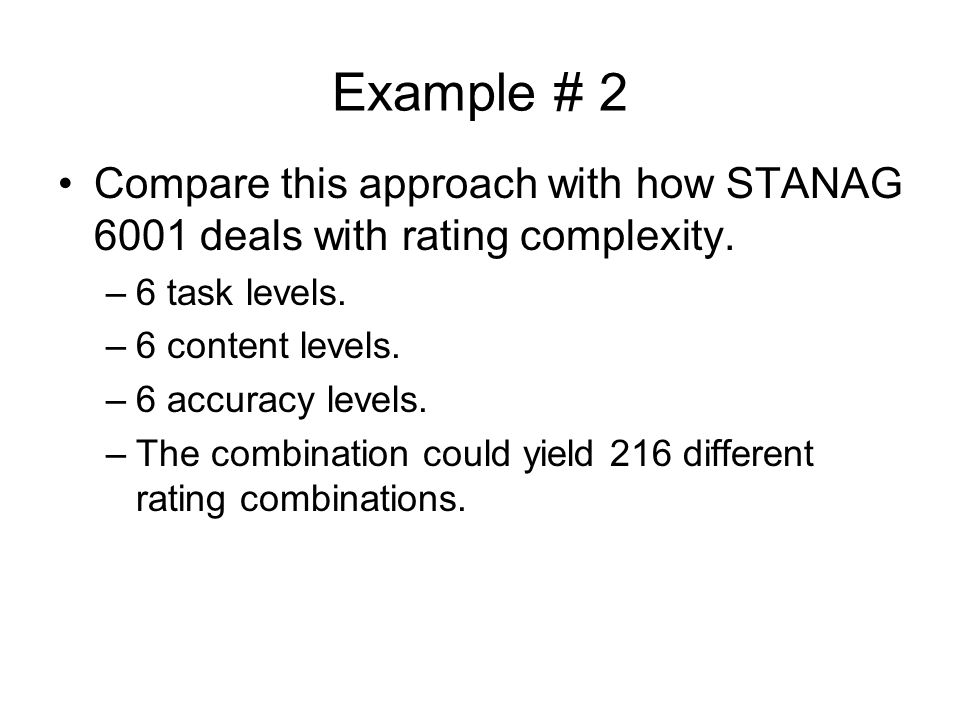 Example # 2

• Compare this approach with how STANAG 6001 deals with rating complexity.
– 6 task levels.
– 6 content levels.
– 6 accuracy levels.
– The combination could yield 216 different rating combinations.